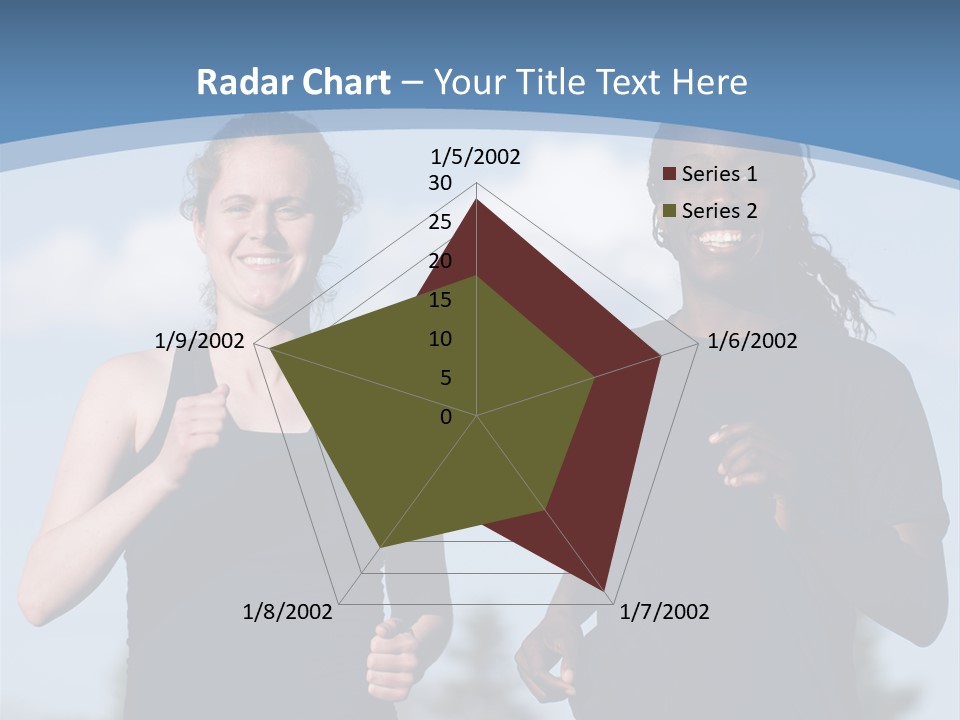 Radar Chart – Your Title Text Here

1/5/2002
30
25
20
15
10
5
0
1/6/2002
1/7/2002
1/8/2002
1/9/2002

Series 1
Series 2